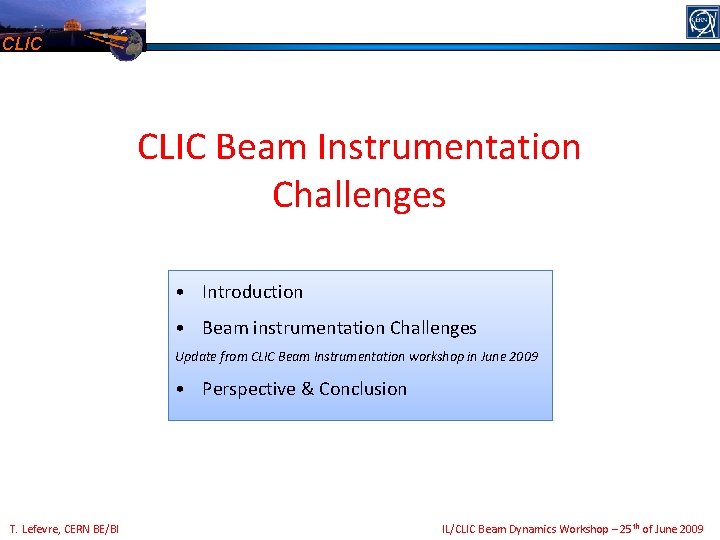 CLIC

CERN

CLIC Beam Instrumentation Challenges

• Introduction

• Beam instrumentation Challenges

Update from CLIC Beam Instrumentation workshop in June 2009

• Perspective & Conclusion

T. Lefevre, CERN BE/BI

IL/CLIC Beam Dynamics Workshop – 25$^{th}$ of June 2009